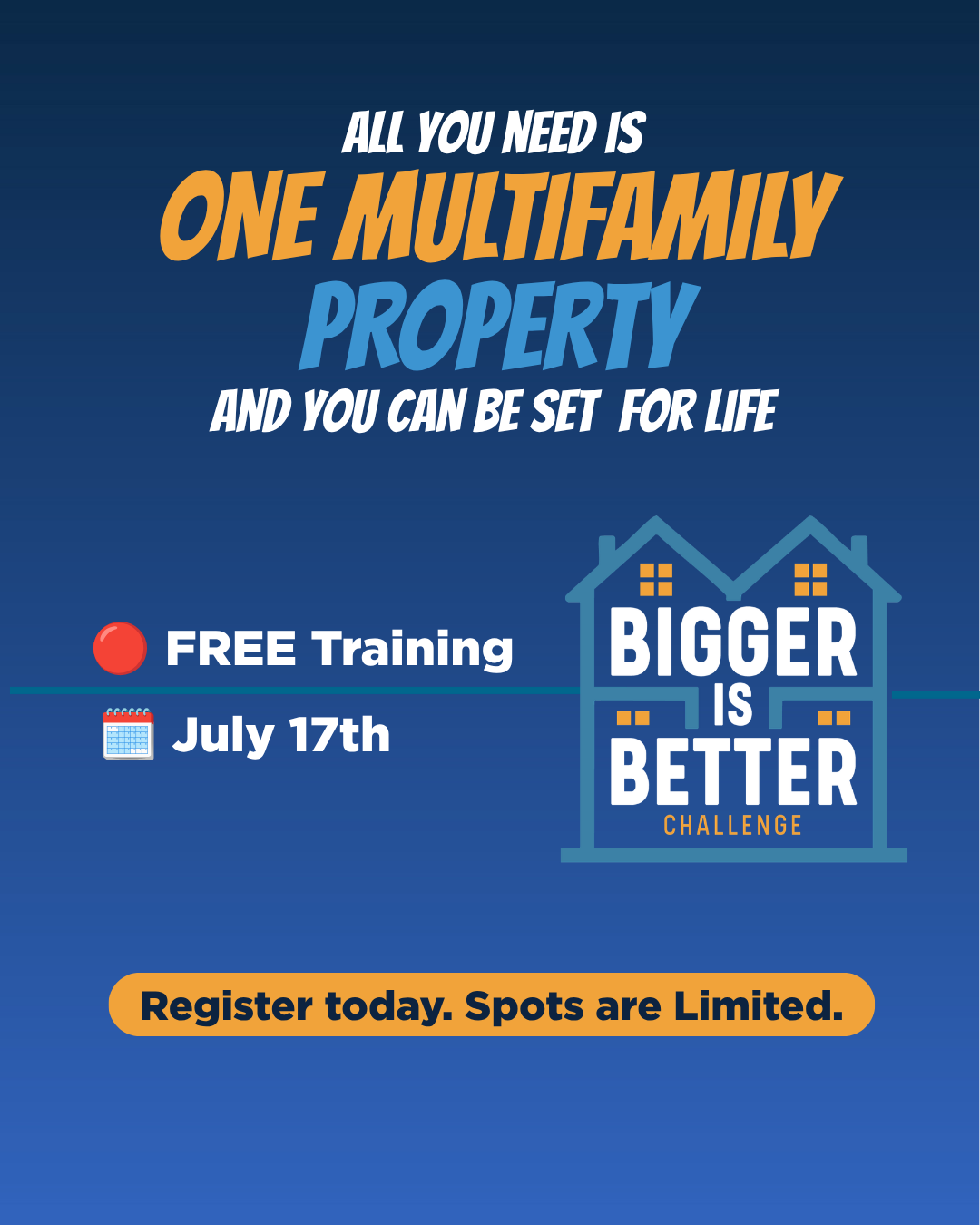 ALL YOU NEED IS
ONE MULTIFAMILY
PROPERTY
AND YOU CAN BE SET FOR LIFE

FREE Training
July 17th

BIGGER
IS
BETTER
CHALLENGE

Register today. Spots are Limited.